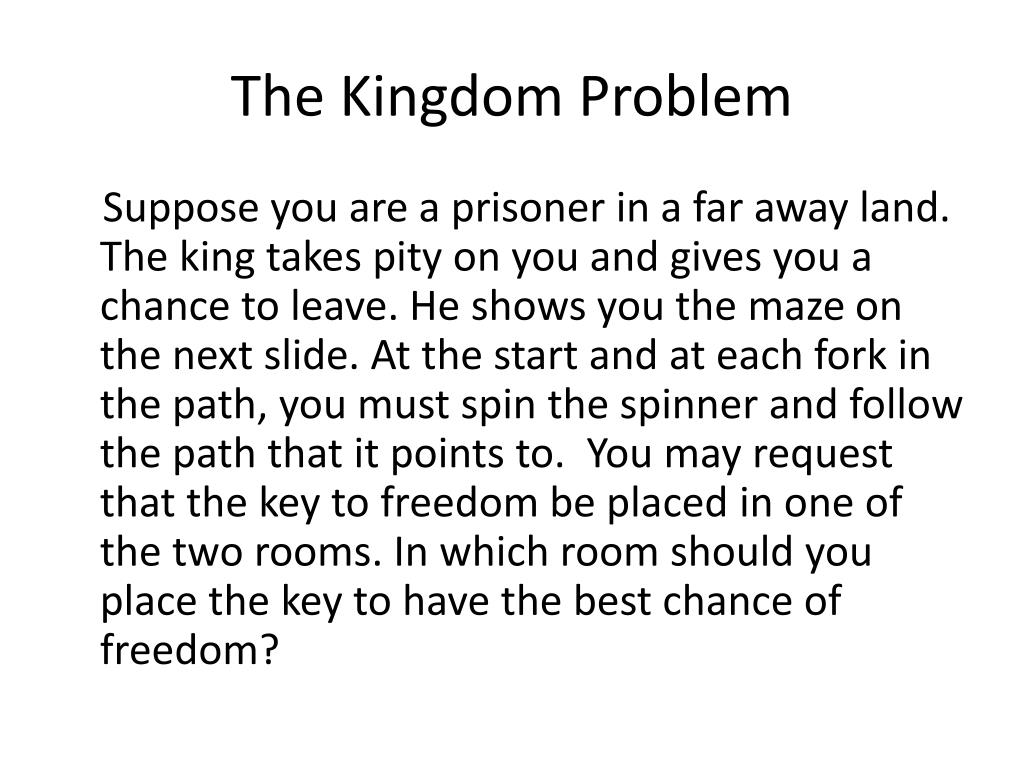 The Kingdom Problem

Suppose you are a prisoner in a far away land. The king takes pity on you and gives you a chance to leave. He shows you the maze on the next slide. At the start and at each fork in the path, you must spin the spinner and follow the path that it points to. You may request that the key to freedom be placed in one of the two rooms. In which room should you place the key to have the best chance of freedom?